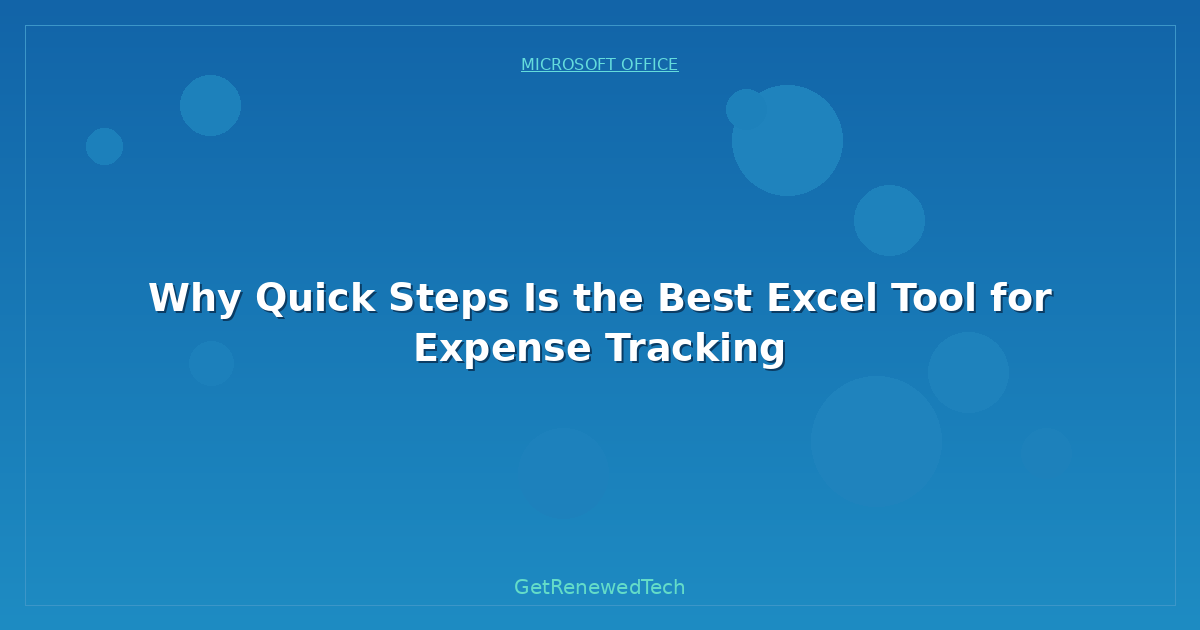 MICROSOFT OFFICE

Why Quick Steps Is the Best Excel Tool for Expense Tracking

GetRenewedTech